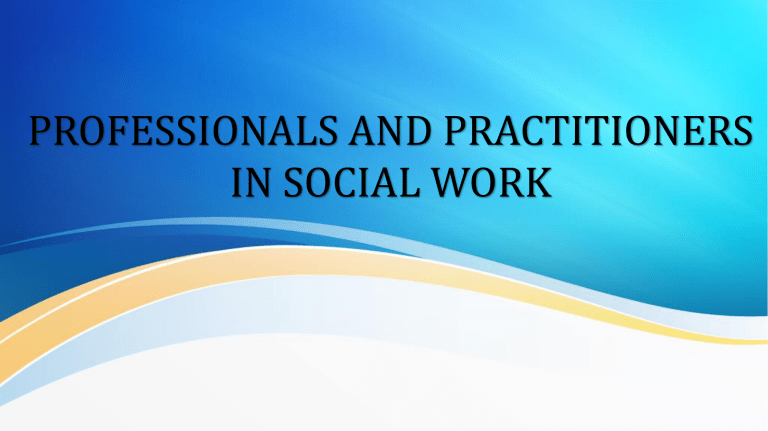 PROFESSIONALS AND PRACTITIONERS IN SOCIAL WORK